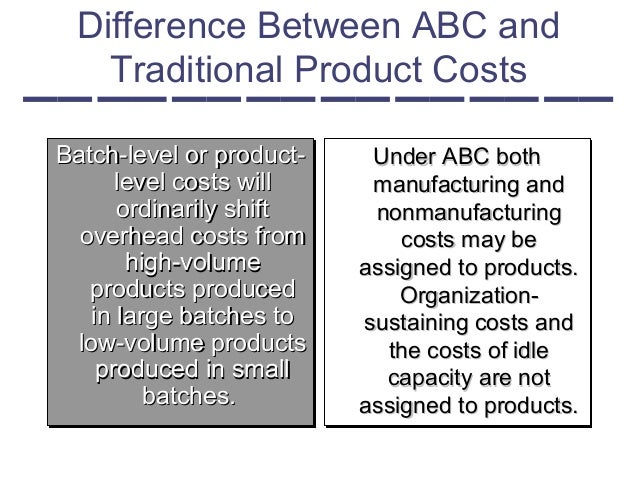 Difference Between ABC and Traditional Product Costs

Batch-level or product-level costs will ordinarily shift overhead costs from high-volume products produced in large batches to low-volume products produced in small batches.

Under ABC both manufacturing and nonmanufacturing costs may be assigned to products. Organization-sustaining costs and the costs of idle capacity are not assigned to products.